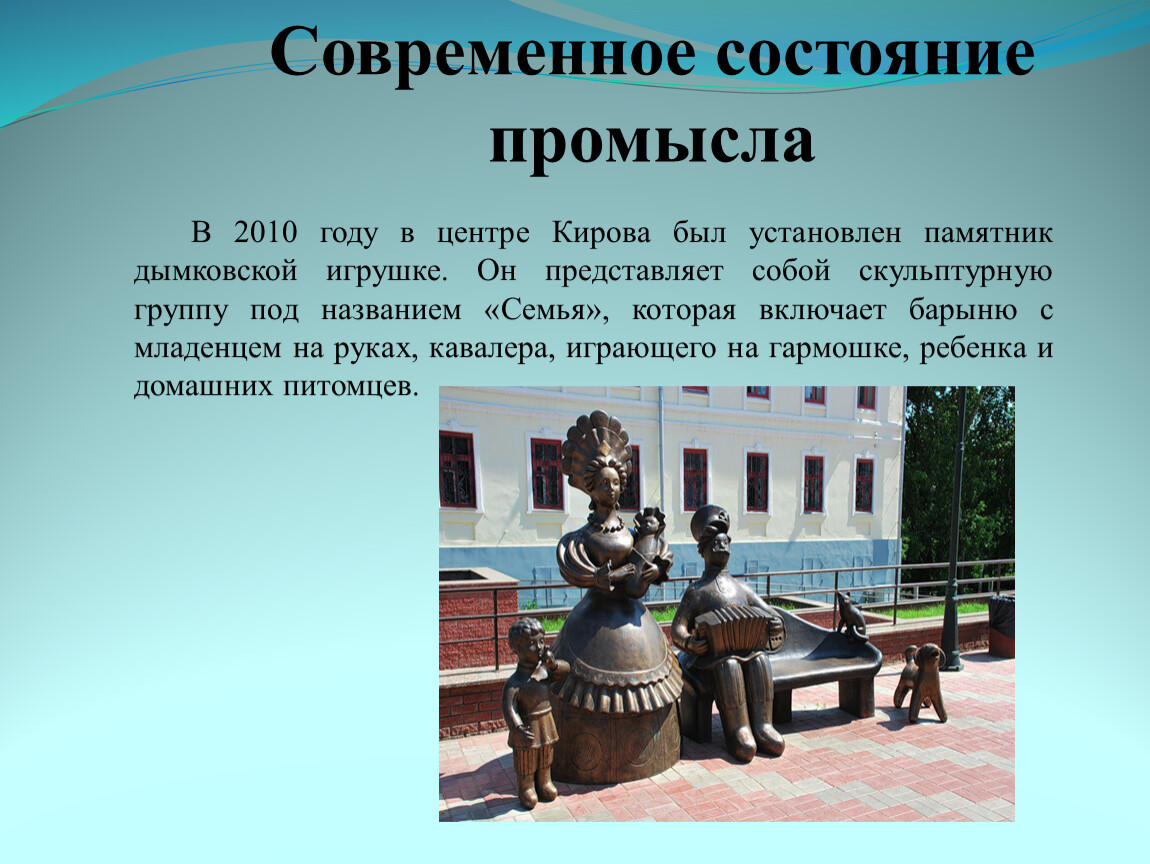 Современное состояние промысла

В 2010 году в центре Кирова был установлен памятник дымковской игрушке. Он представляет собой скульптурную группу под названием «Семья», которая включает барыню с младенцем на руках, кавалера, играющего на гармошке, ребенка и домашних питомцев.